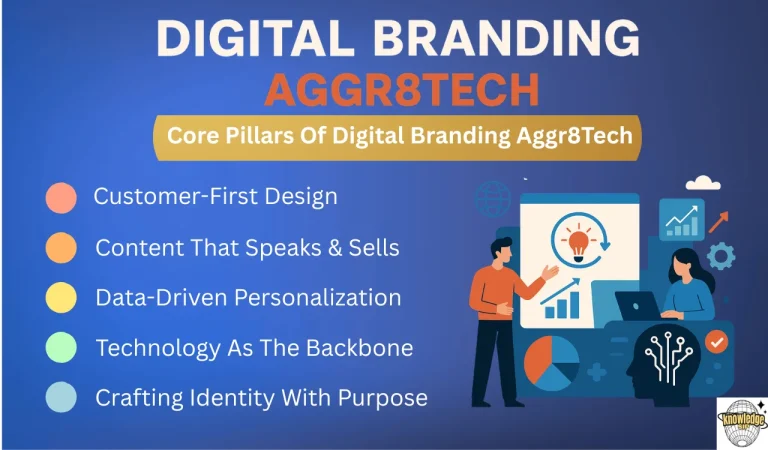 DIGITAL BRANDING
AGGR8TECH
Core Pillars Of Digital Branding Aggr8Tech

Customer-First Design
Content That Speaks & Sells
Data-Driven Personalization
Technology As The Backbone
Crafting Identity With Purpose

knowledge